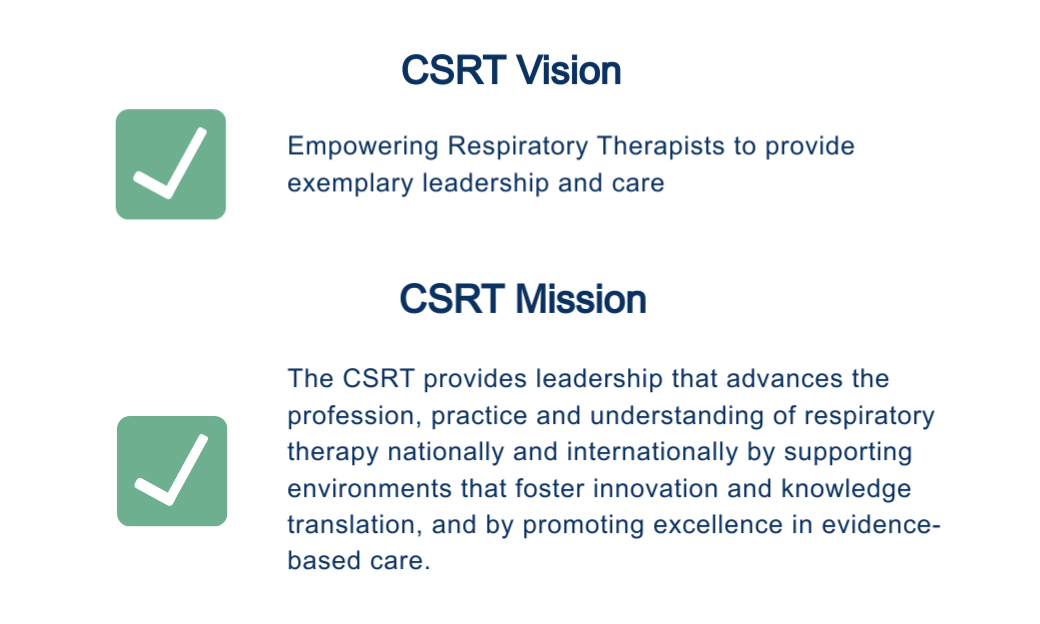 CSRT Vision

Empowering Respiratory Therapists to provide exemplary leadership and care

CSRT Mission

The CSRT provides leadership that advances the profession, practice and understanding of respiratory therapy nationally and internationally by supporting environments that foster innovation and knowledge translation, and by promoting excellence in evidence-based care.